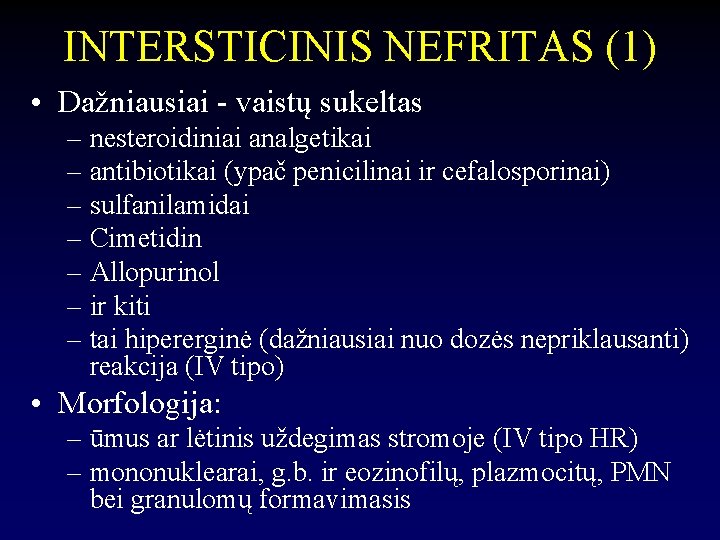 INTERSTICINIS NEFRITAS (1)

• Dažniausiai - vaistų sukeltas
– nesteroidiniai analgetikai
– antibiotikai (ypač penicilinai ir cefalosporinai)
– sulfanilamidai
– Cimetidin
– Allopurinol
– ir kiti
– tai hipererginė (dažniausiai nuo dozės nepriklausanti) reakcija (IV tipo)

• Morfologija:
– ūmus ar lėtinis uždegimas stromoje (IV tipo HR)
– mononuklearai, g.b. ir eozinofilų, plazmocitų, PMN bei granulomų formavimasis